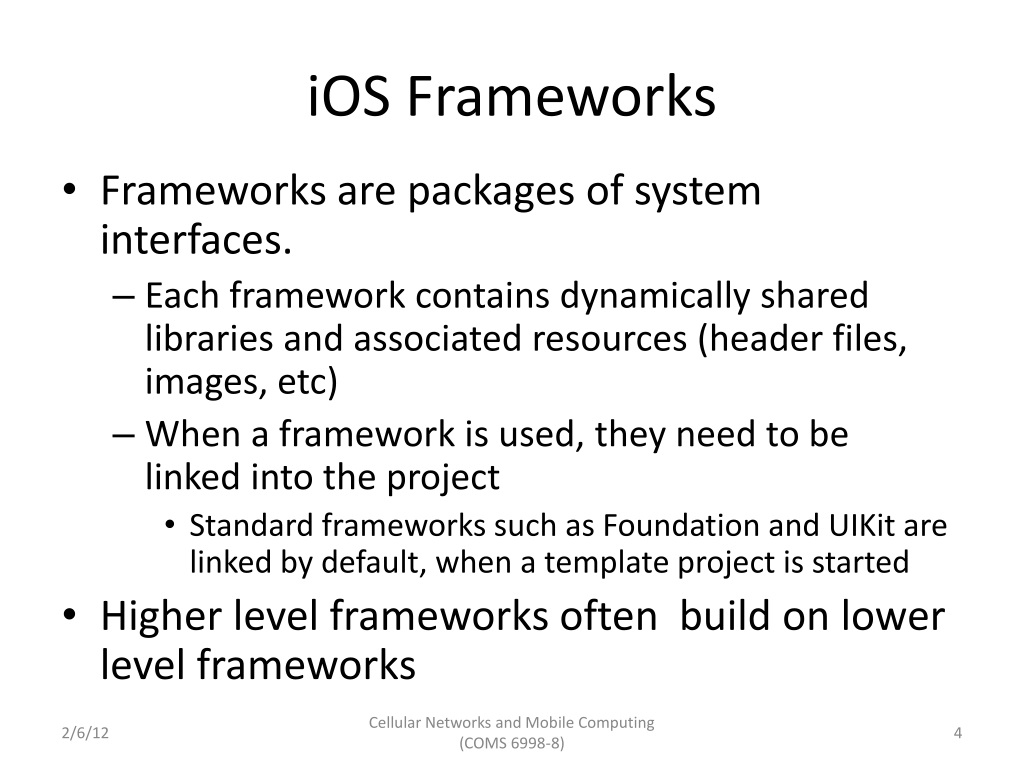 iOS Frameworks

• Frameworks are packages of system interfaces.
– Each framework contains dynamically shared libraries and associated resources (header files, images, etc)
– When a framework is used, they need to be linked into the project
• Standard frameworks such as Foundation and UIKit are linked by default, when a template project is started
• Higher level frameworks often build on lower level frameworks

2/6/12

Cellular Networks and Mobile Computing (COMS 6998-8)

4